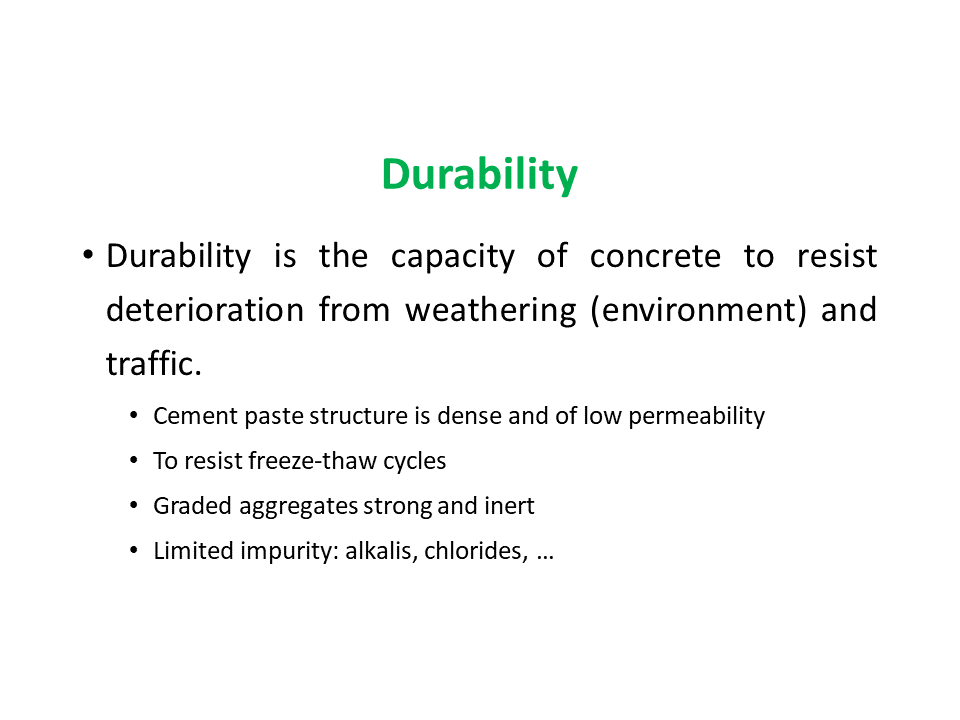 Durability

• Durability is the capacity of concrete to resist deterioration from weathering (environment) and traffic.

• Cement paste structure is dense and of low permeability
• To resist freeze-thaw cycles
• Graded aggregates strong and inert
• Limited impurity: alkalis, chlorides, …